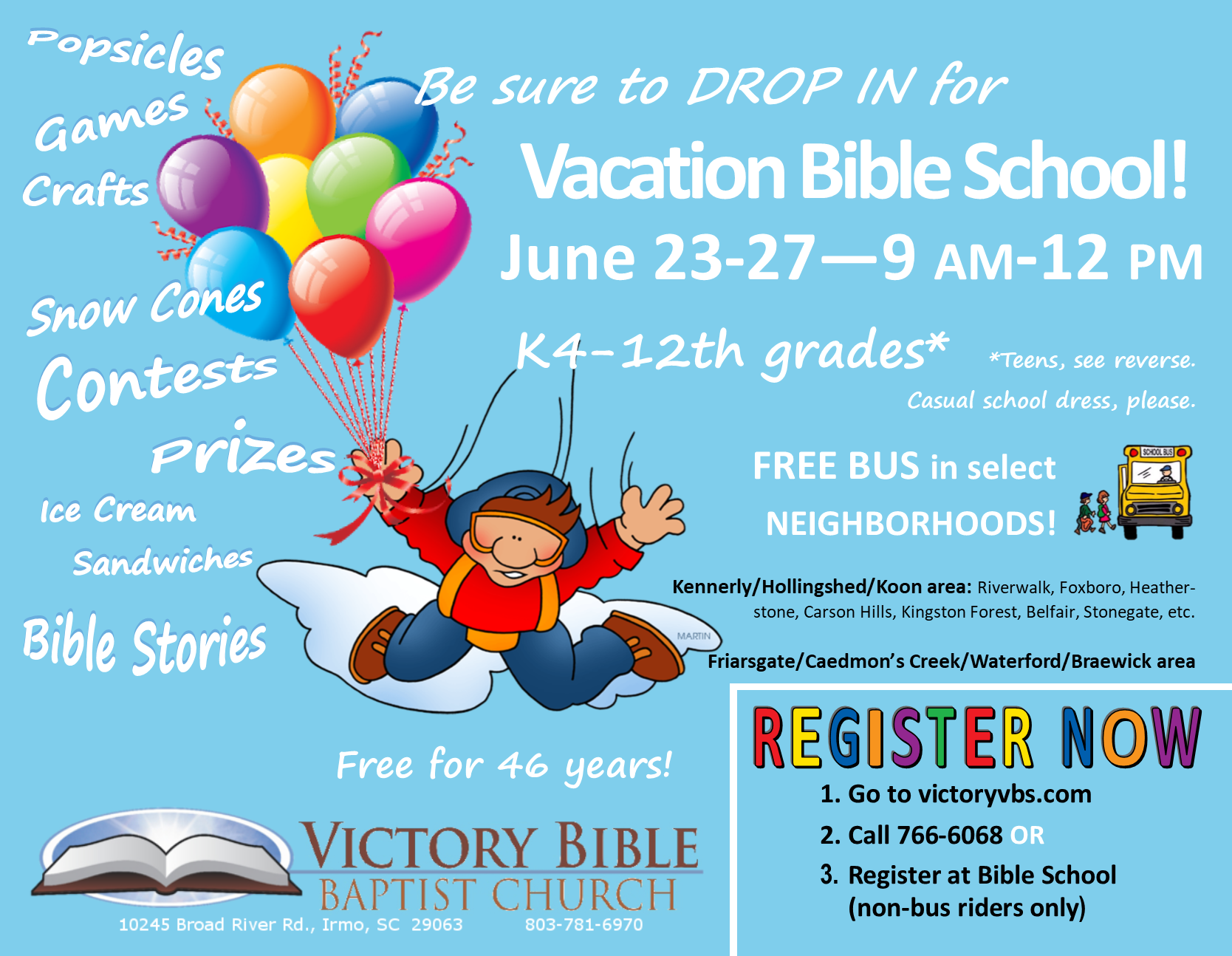 Popsicles
Games
Crafts
Snow Cones
Contests
Prizes
Ice Cream
Sandwiches
Bible Stories

Be sure to DROP IN for

Vacation Bible School!

June 23-27—9 AM-12 PM

K4-12th grades* *Teens, see reverse.

Casual school dress, please.

FREE BUS in select NEIGHBORHOODS!

SCHOOL BUS

Kennerly/Hollingshed/Koon area: Riverwalk, Foxboro, Heatherstone, Carson Hills, Kingston Forest, Belfair, Stonegate, etc.

Friarsgate/Caedmon's Creek/Waterford/Braewick area

MARTIN

Free for 46 years!

VICTORY BIBLE
BAPTIST CHURCH
10245 Broad River Rd., Irmo, SC 29063 803-781-6970

REGISTER NOW
1. Go to victoryvbs.com
2. Call 766-6068 OR
3. Register at Bible School (non-bus riders only)